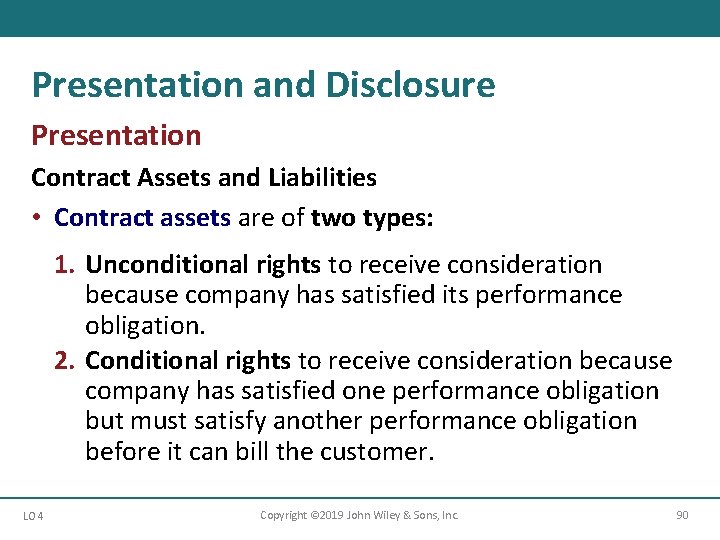 Presentation and Disclosure

Presentation

Contract Assets and Liabilities

• Contract assets are of two types:

1. Unconditional rights to receive consideration because company has satisfied its performance obligation.
2. Conditional rights to receive consideration because company has satisfied one performance obligation but must satisfy another performance obligation before it can bill the customer.

LO 4

Copyright ©2019 John Wiley & Sons, Inc.

90